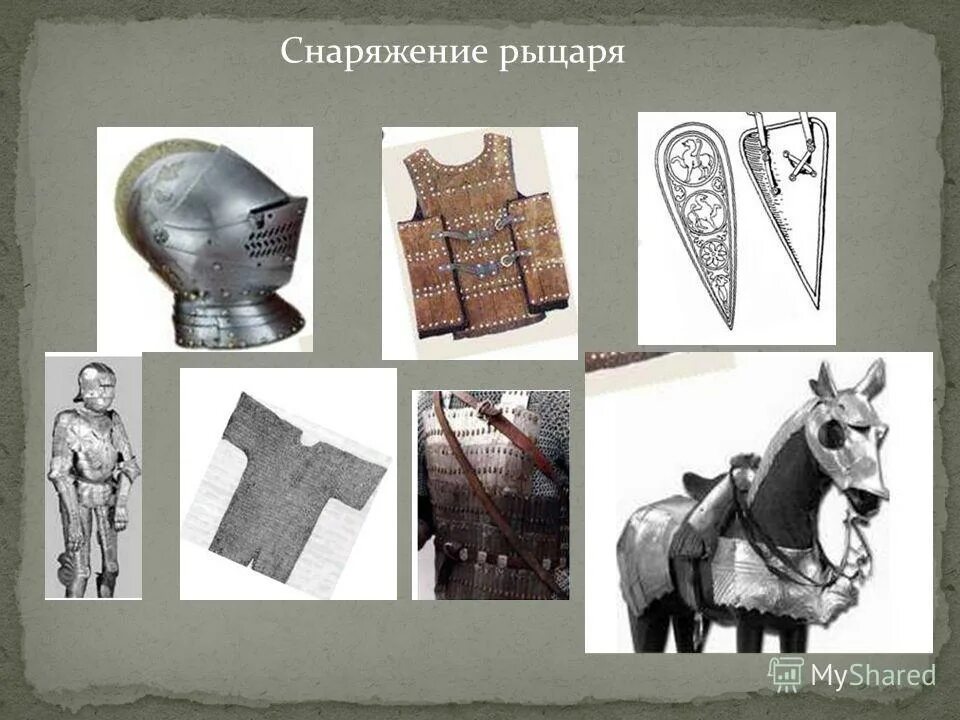 Снаряжение рыцаря

MyShared